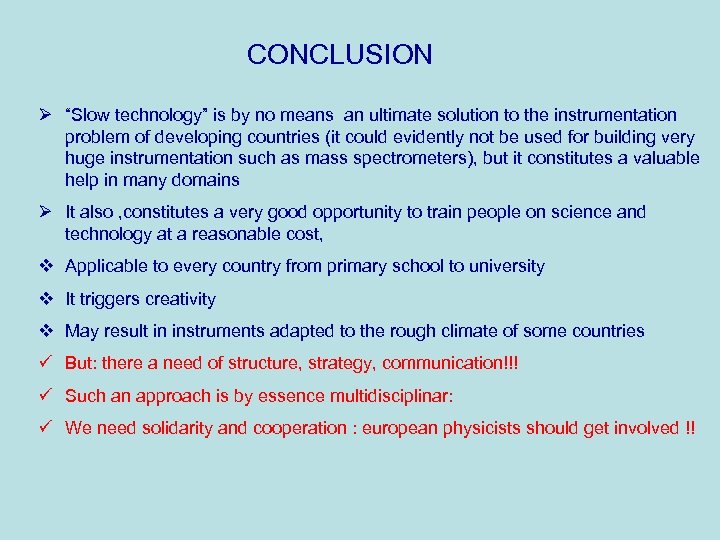 CONCLUSION

➢ "Slow technology" is by no means an ultimate solution to the instrumentation problem of developing countries (it could evidently not be used for building very huge instrumentation such as mass spectrometers), but it constitutes a valuable help in many domains

➢ It also ,constitutes a very good opportunity to train people on science and technology at a reasonable cost,

❖ Applicable to every country from primary school to university

❖ It triggers creativity

❖ May result in instruments adapted to the rough climate of some countries

✓ But: there a need of structure, strategy, communication!!!

✓ Such an approach is by essence multidisciplinar:

✓ We need solidarity and cooperation : european physicists should get involved !!